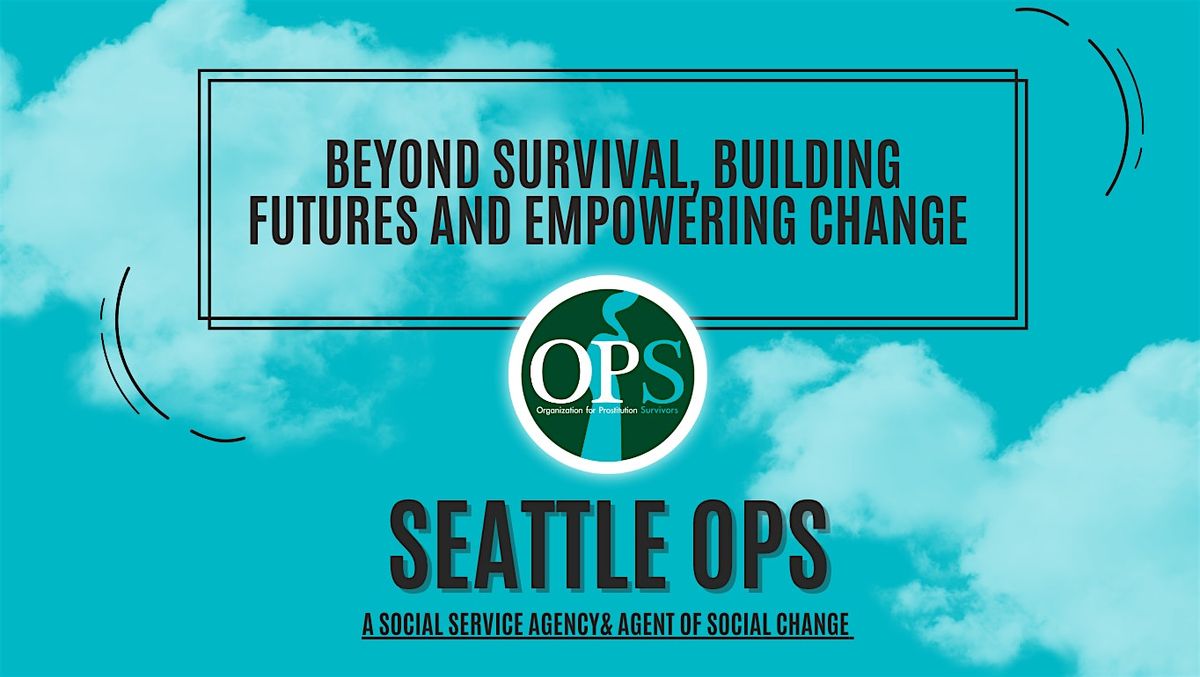 BEYOND SURVIVAL, BUILDING FUTURES AND EMPOWERING CHANGE

OPS
Organization for Prostitution Survivors

SEATTLE OPS

A SOCIAL SERVICE AGENCY& AGENT OF SOCIAL CHANGE